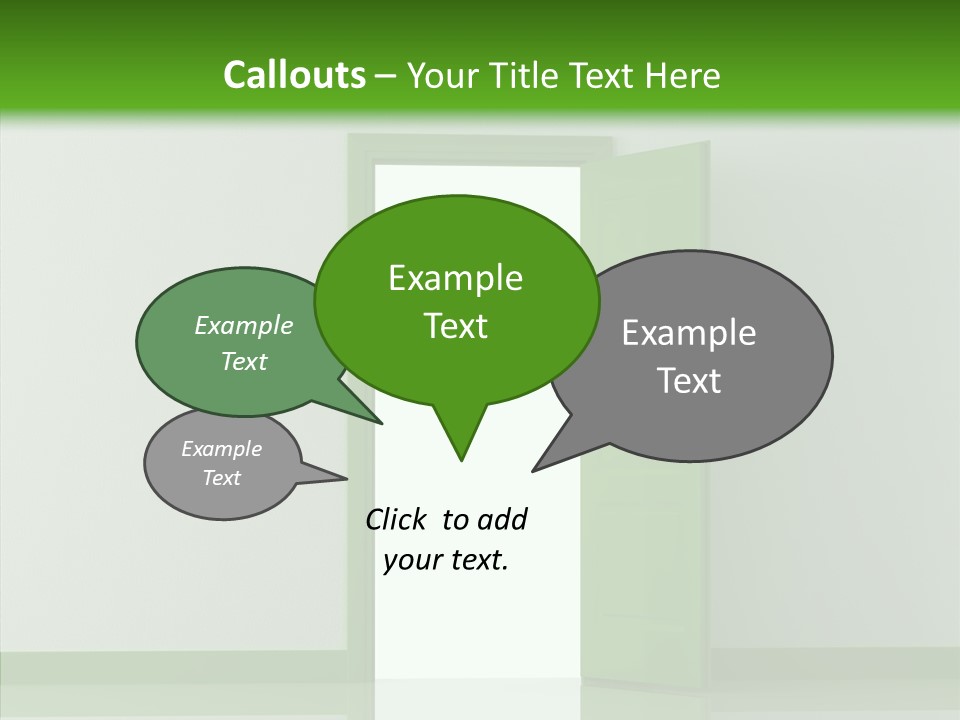 Callouts – Your Title Text Here

Example Text

Example Text

Example Text

Example Text

Click to add your text.